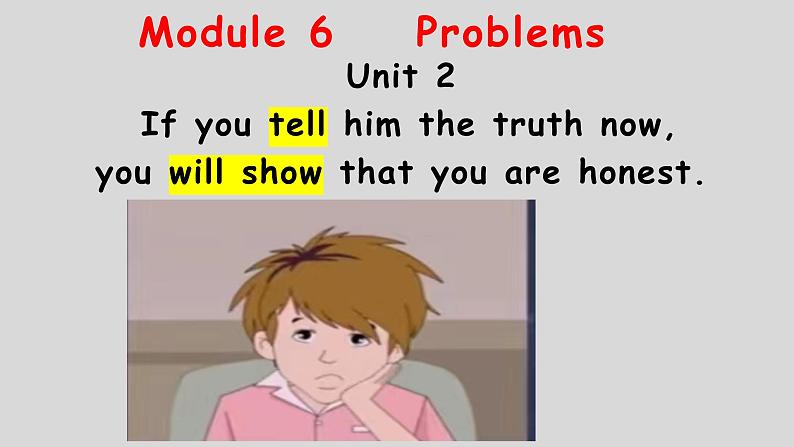 Module 6 Problems

Unit 2

If you tell him the truth now, you will show that you are honest.